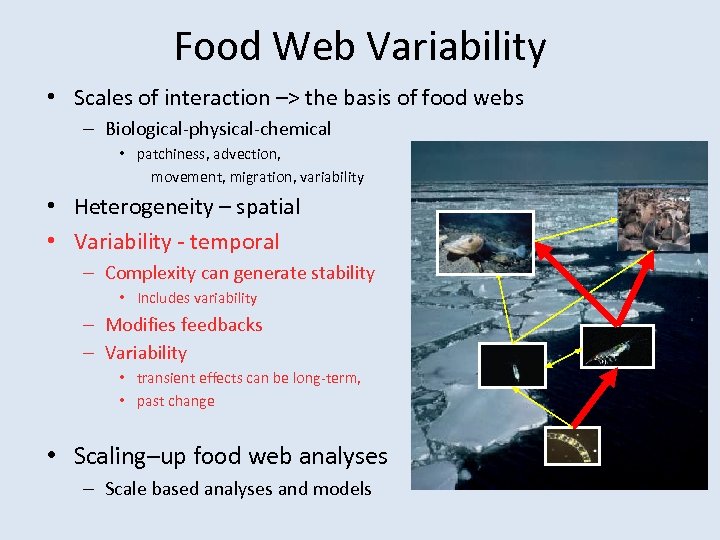 Food Web Variability

• Scales of interaction –> the basis of food webs
– Biological-physical-chemical
• patchiness, advection, movement, migration, variability
• Heterogeneity – spatial
• Variability - temporal
– Complexity can generate stability
• Includes variability
– Modifies feedbacks
– Variability
• transient effects can be long-term,
• past change

• Scaling–up food web analyses
– Scale based analyses and models